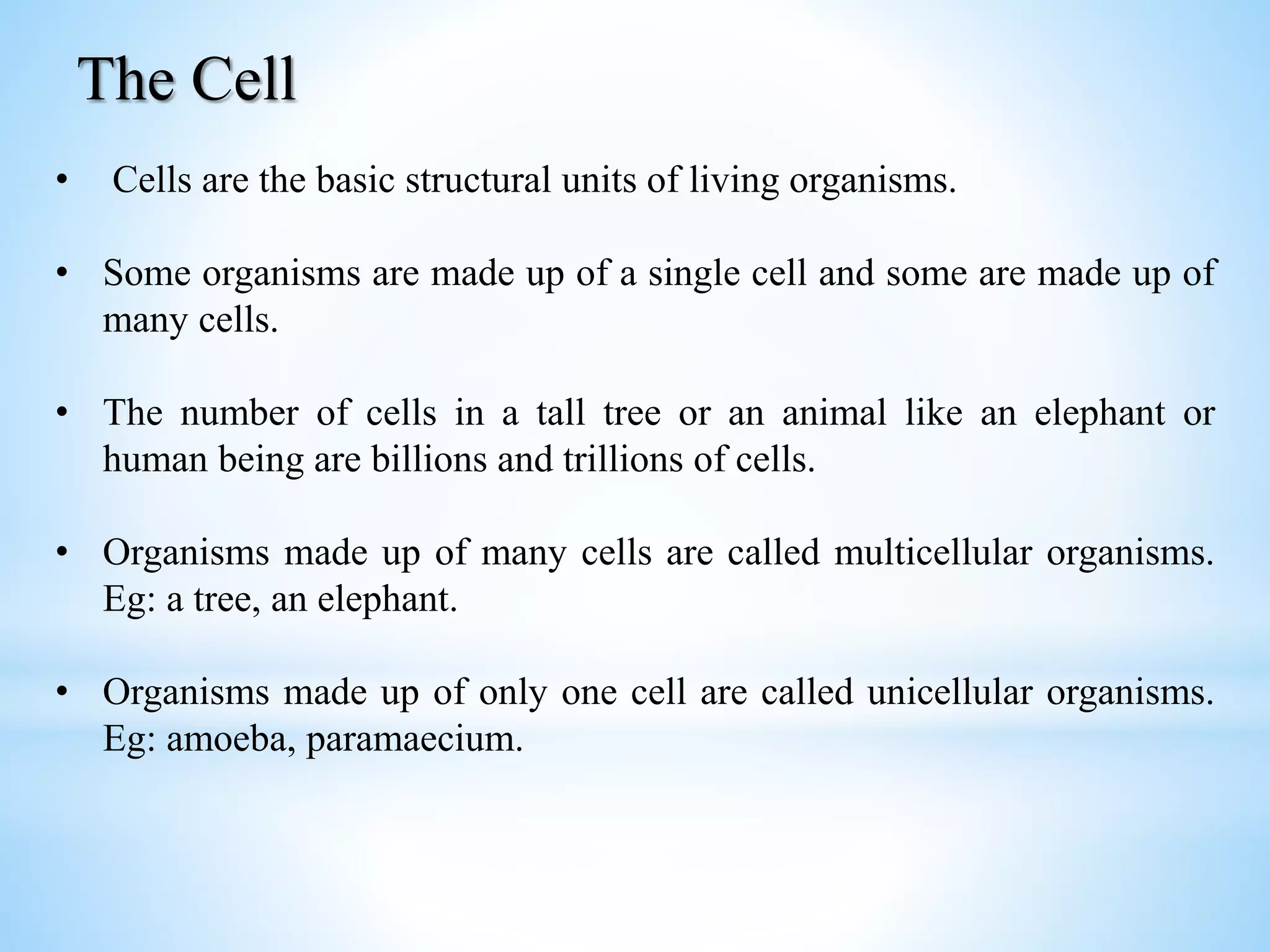 The Cell

• Cells are the basic structural units of living organisms.

• Some organisms are made up of a single cell and some are made up of many cells.

• The number of cells in a tall tree or an animal like an elephant or human being are billions and trillions of cells.

• Organisms made up of many cells are called multicellular organisms. Eg: a tree, an elephant.

• Organisms made up of only one cell are called unicellular organisms. Eg: amoeba, paramaecium.